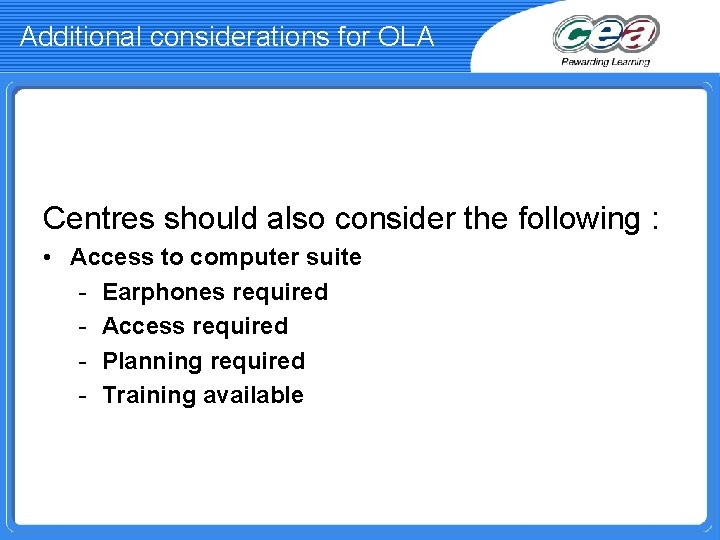 Additional considerations for OLA

cea
Rewarding Learning

Centres should also consider the following :

• Access to computer suite
- Earphones required
- Access required
- Planning required
- Training available